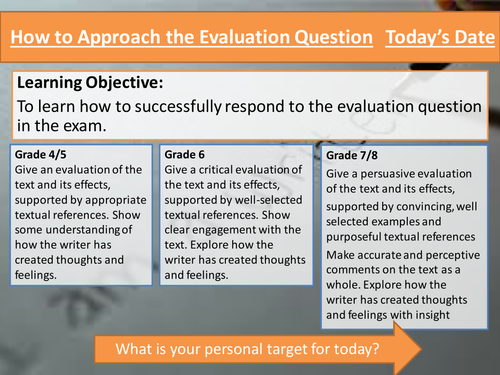 How to Approach the Evaluation Question Today's Date

Learning Objective:
To learn how to successfully respond to the evaluation question in the exam.

Grade 4/5
Give an evaluation of the text and its effects, supported by appropriate textual references. Show some understanding of how the writer has created thoughts and feelings.

Grade 6
Give a critical evaluation of the text and its effects, supported by well-selected textual references. Show clear engagement with the text. Explore how the writer has created thoughts and feelings.

Grade 7/8
Give a persuasive evaluation of the text and its effects,
supported by convincing, well selected examples and purposeful textual references
Make accurate and perceptive comments on the text as a whole. Explore how the writer has created thoughts and feelings with insight

What is your personal target for today?